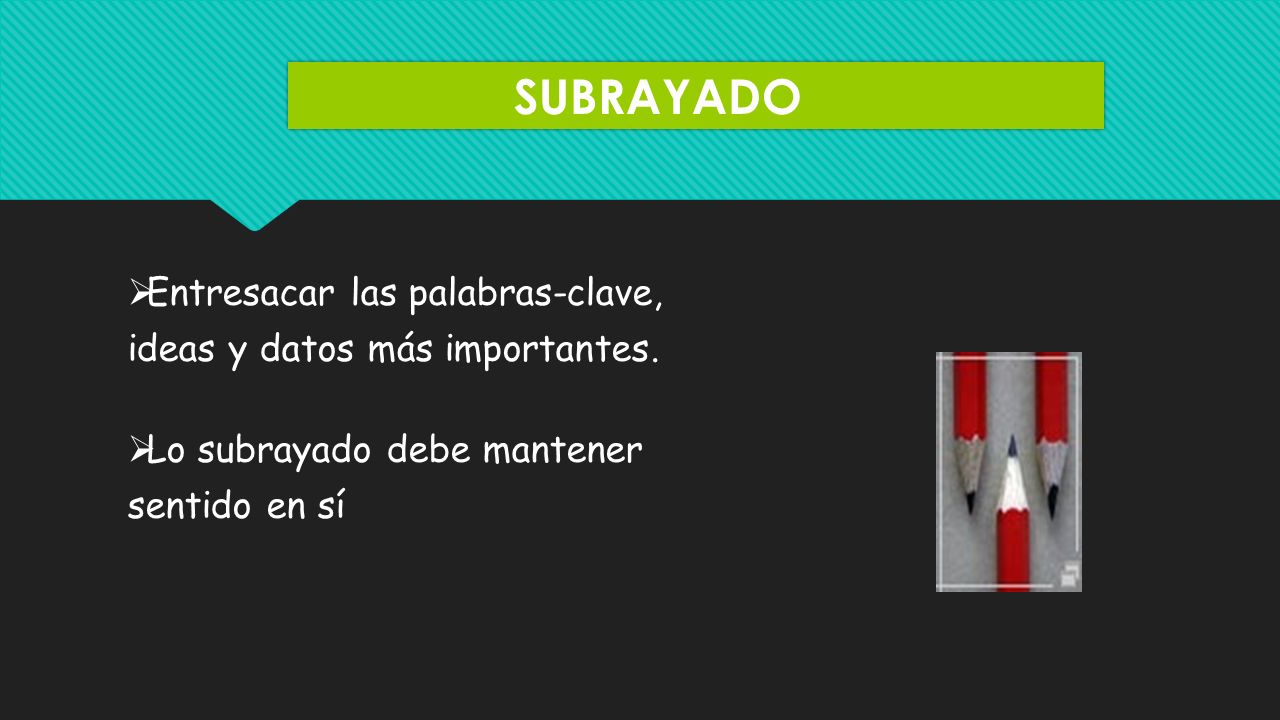 SUBRAYADO

➢Entresacar las palabras-clave, ideas y datos más importantes.

➢Lo subrayado debe mantener sentido en sí